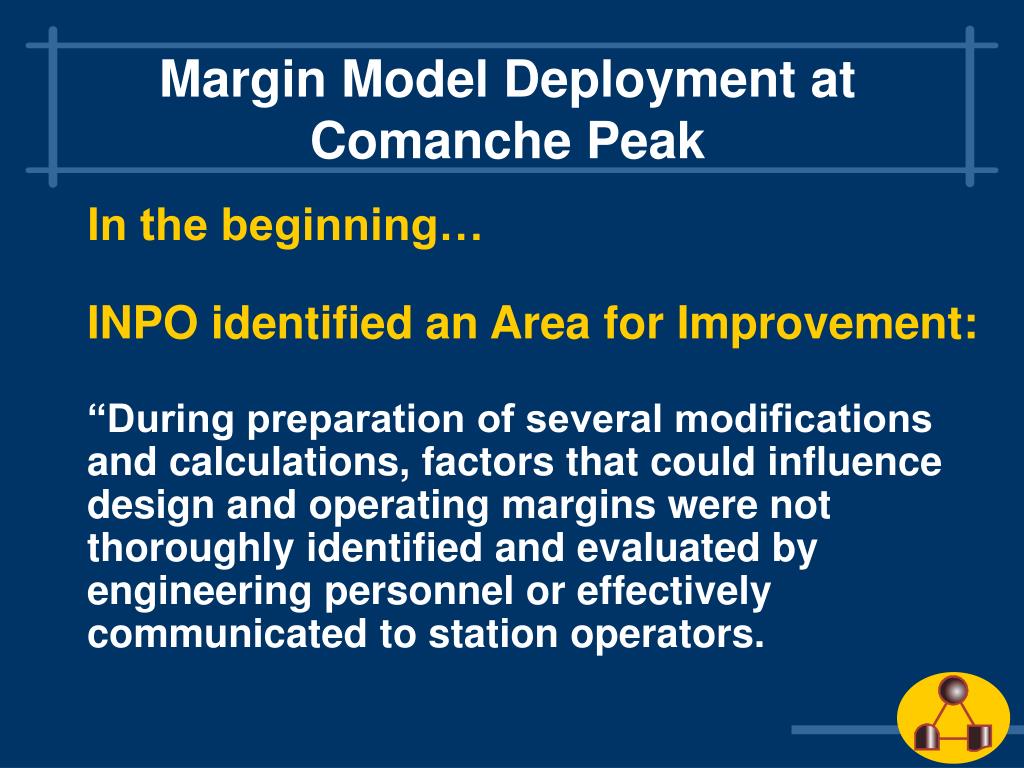 Margin Model Deployment at Comanche Peak

In the beginning…

INPO identified an Area for Improvement:

“During preparation of several modifications and calculations, factors that could influence design and operating margins were not thoroughly identified and evaluated by engineering personnel or effectively communicated to station operators.